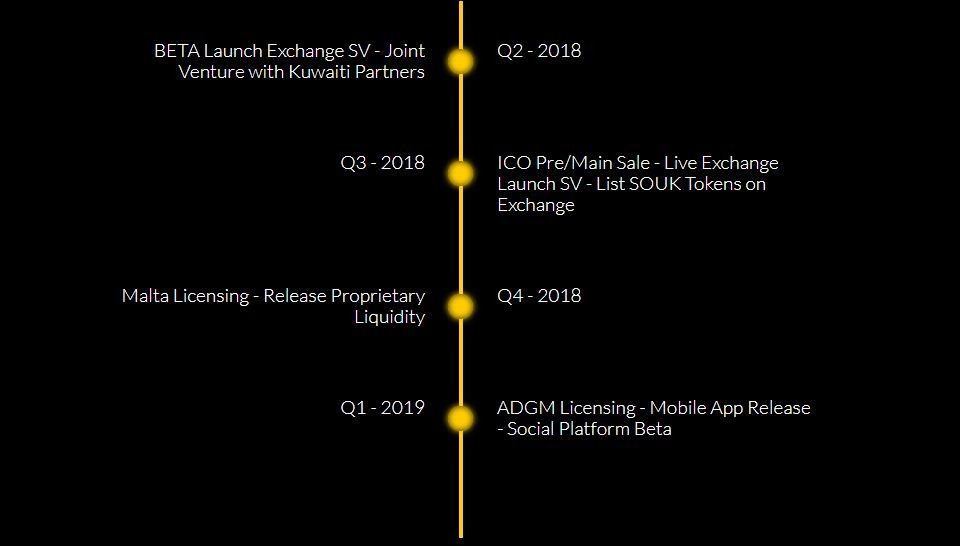 BETA Launch Exchange SV - Joint Venture with Kuwaiti Partners

Q2 - 2018

Q3 - 2018

ICO Pre/Main Sale - Live Exchange Launch SV - List SOUK Tokens on Exchange

Malta Licensing - Release Proprietary Liquidity

Q4 - 2018

Q1 - 2019

ADGM Licensing - Mobile App Release - Social Platform Beta